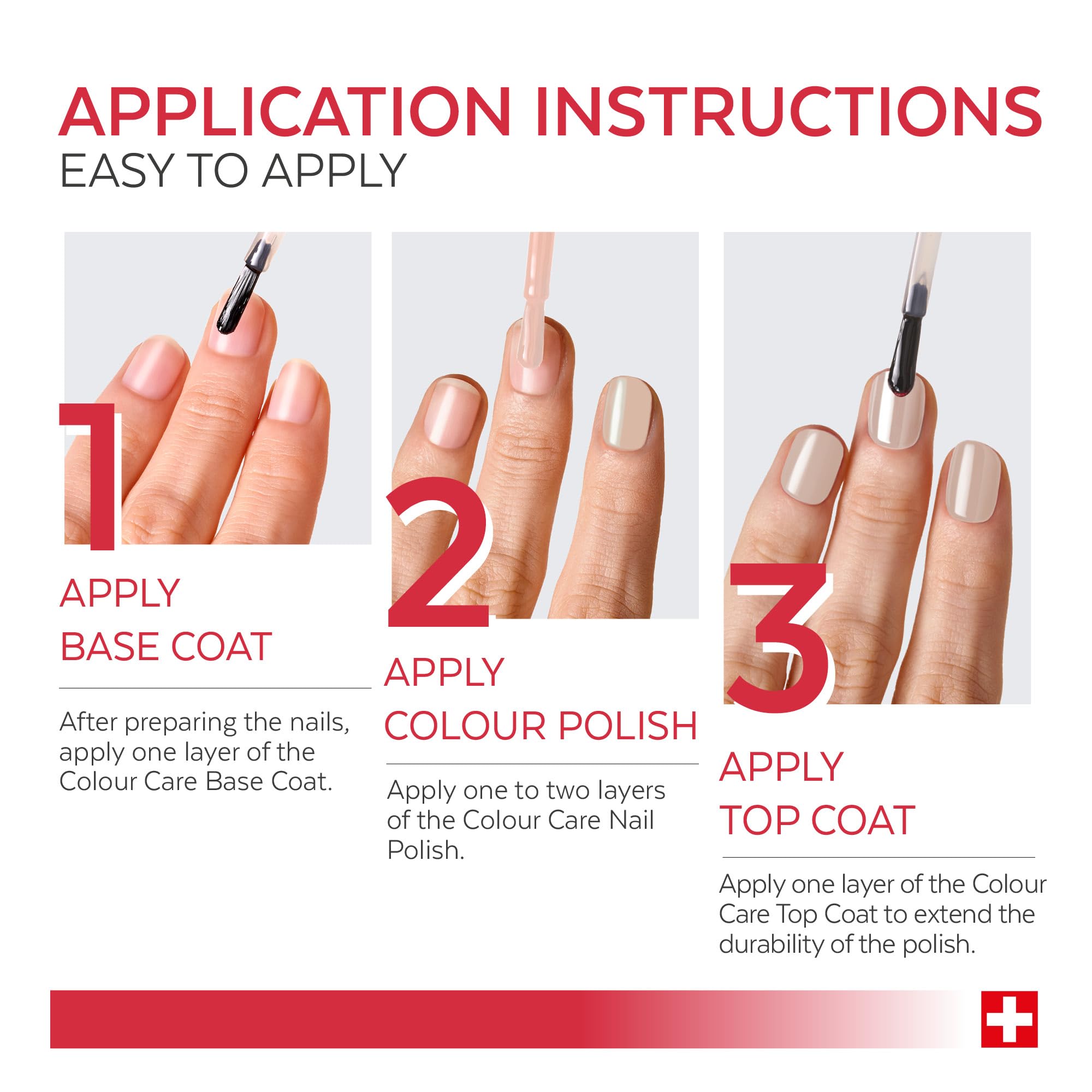 APPLICATION INSTRUCTIONS
EASY TO APPLY

1
APPLY
BASE COAT

After preparing the nails, apply one layer of the Colour Care Base Coat.

2
APPLY
COLOUR POLISH

Apply one to two layers of the Colour Care Nail Polish.

3
APPLY
TOP COAT

Apply one layer of the Colour Care Top Coat to extend the durability of the polish.